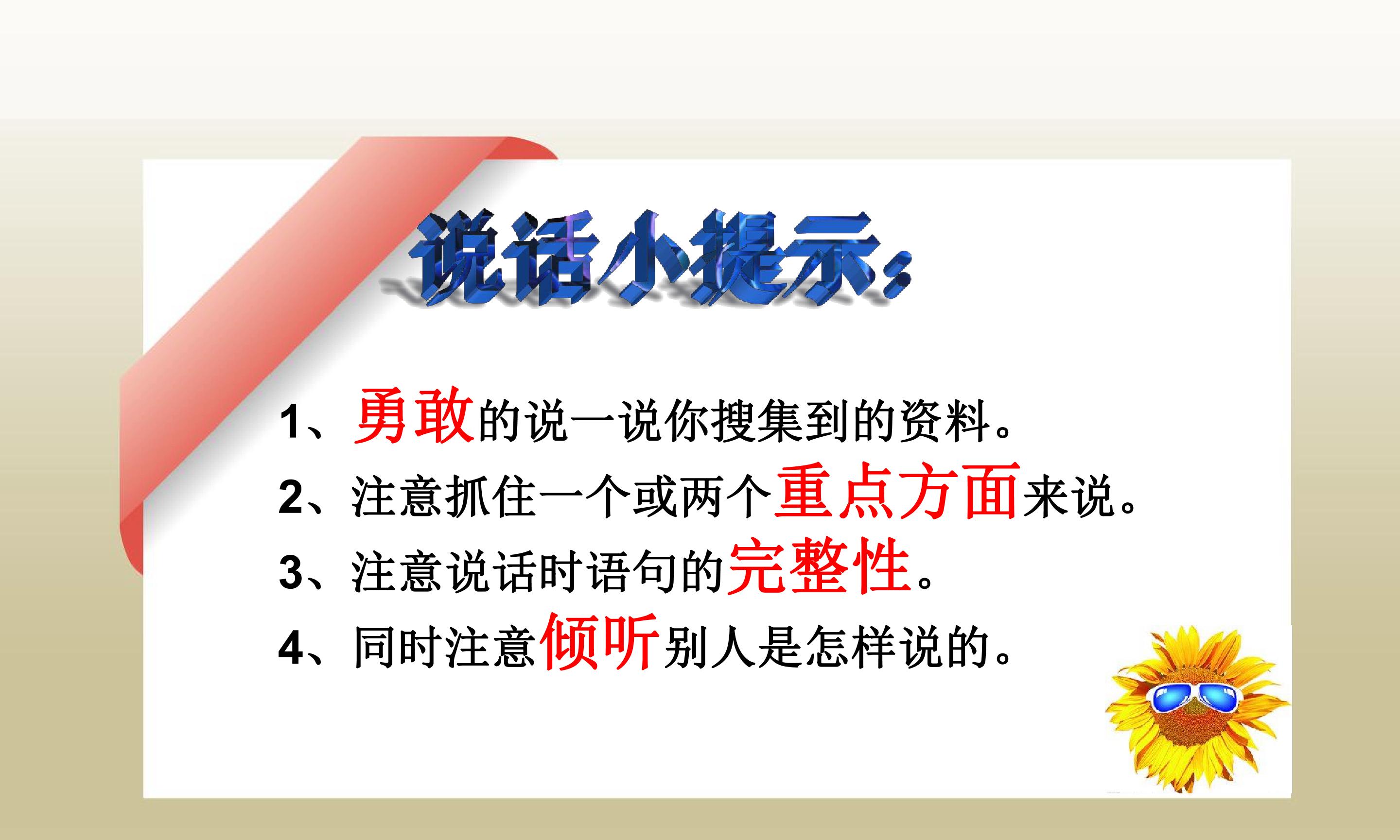 说话小提示：

1、勇敢的说一说你搜集到的资料。

2、注意抓住一个或两个重点方面来说。

3、注意说话时语句的完整性。

4、同时注意倾听别人是怎样说的。